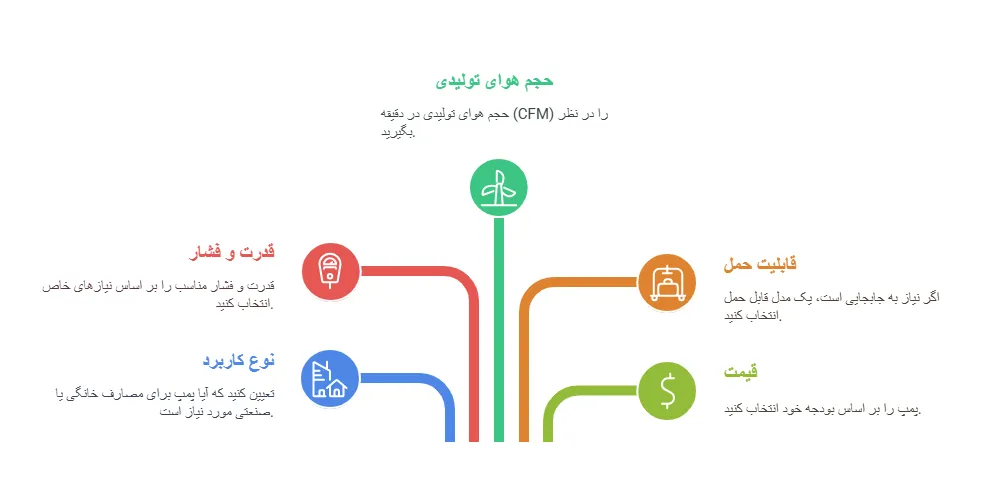 حجم هوای تولیدی

حجم هوای تولیدی در دقیقه (CFM) را در نظر بگیرید.

قدرت و فشار

قدرت و فشار مناسب را بر اساس نیازهای خاص انتخاب کنید.

قابلیت حمل

اگر نیاز به جابجایی است، یک مدل قابل حمل انتخاب کنید.

نوع کاربرد

تعیین کنید که آیا پمپ برای مصارف خانگی یا صنعتی مورد نیاز است.

قیمت

پمپ را بر اساس بودجه خود انتخاب کنید.